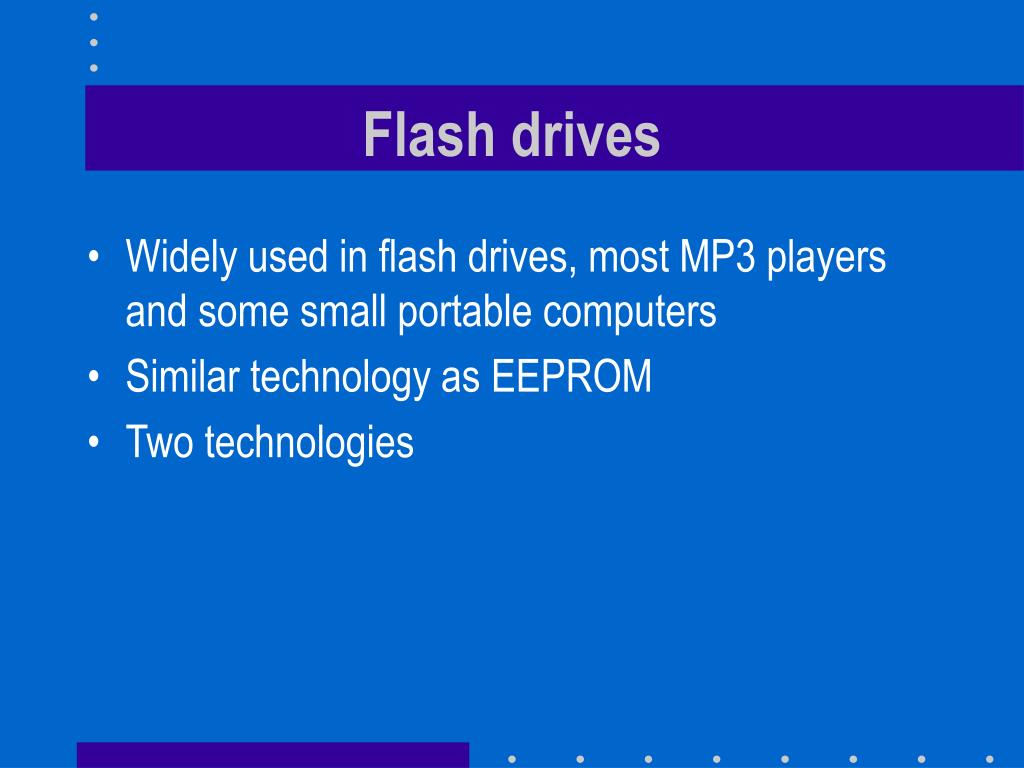 Flash drives

• Widely used in flash drives, most MP3 players and some small portable computers
• Similar technology as EEPROM
• Two technologies